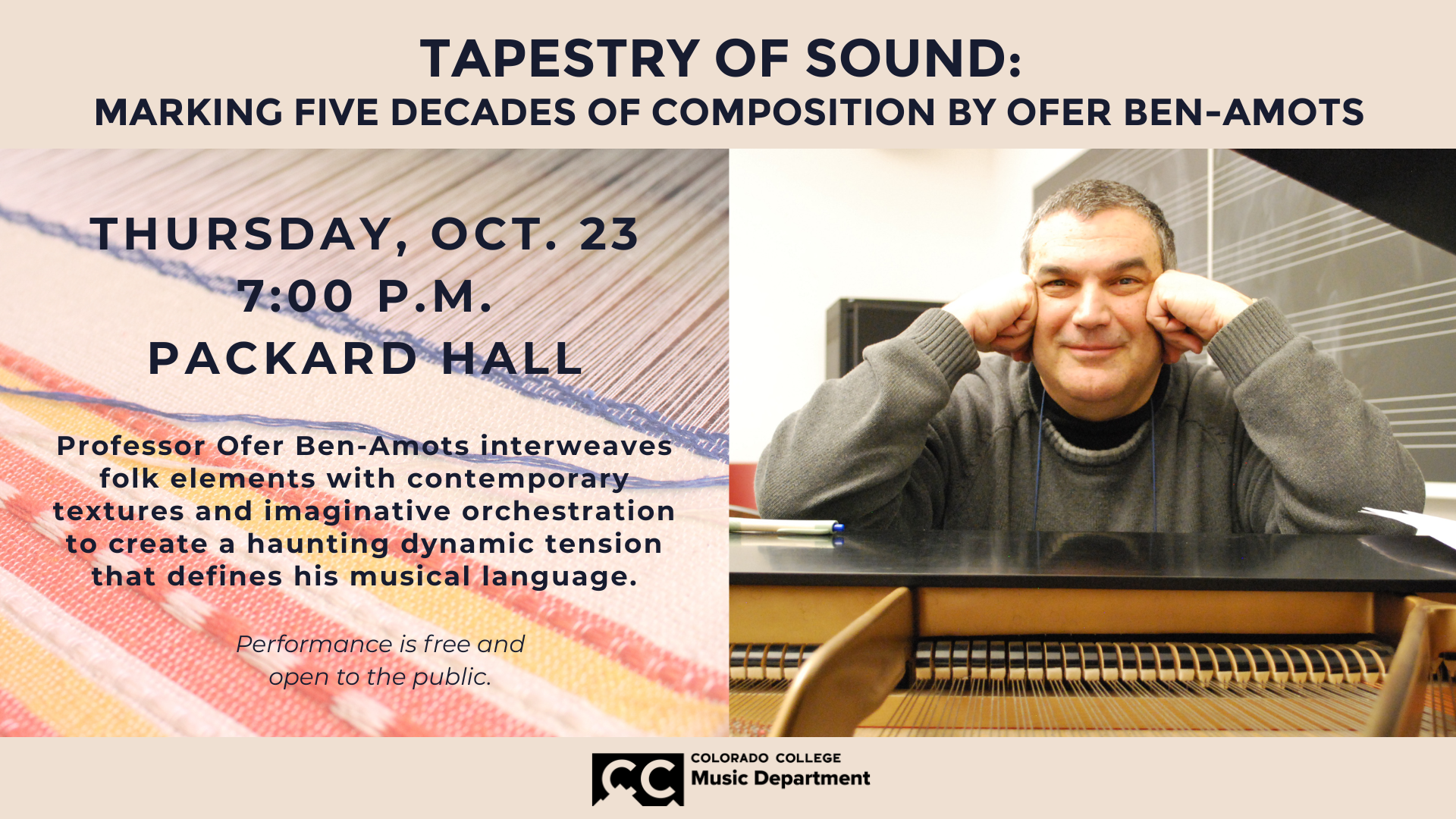 TAPESTRY OF SOUND:
MARKING FIVE DECADES OF COMPOSITION BY OFER BEN-AMOTS

THURSDAY, OCT. 23
7:00 P.M.
PACKARD HALL

Professor Ofer Ben-Amots interweaves folk elements with contemporary textures and imaginative orchestration to create a haunting dynamic tension that defines his musical language.

Performance is free and open to the public.

CC
COLORADO COLLEGE
Music Department